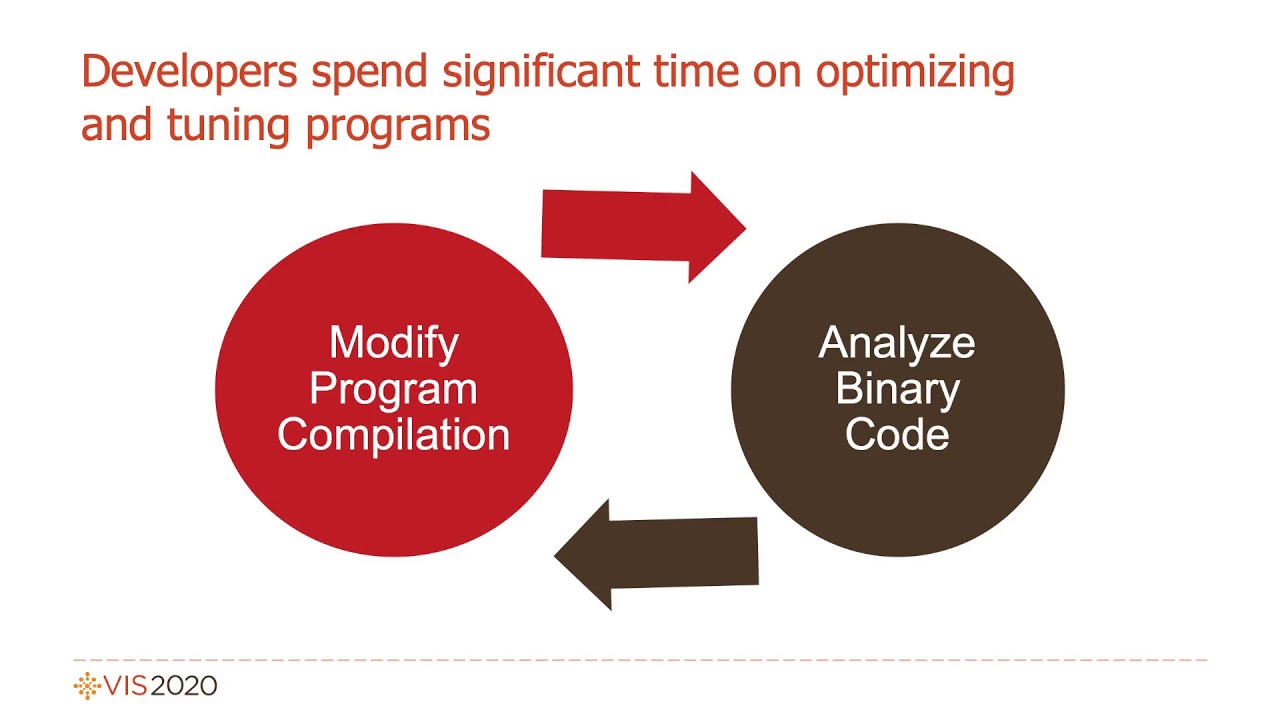 Developers spend significant time on optimizing and tuning programs

Modify Program Compilation

Analyze Binary Code

VIS2020